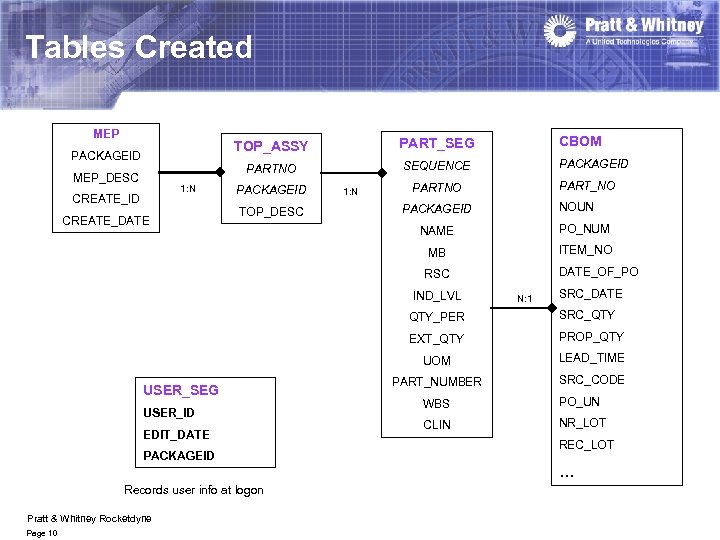 Tables Created

Pratt & Whitney
A United Technologies Company

MEP
PACKAGEID
MEP_DESC
CREATE_ID
CREATE_DATE

1:N

TOP_ASSY
PARTNO
PACKAGEID
TOP_DESC

1:N

PART_SEG
SEQUENCE
PARTNO
PACKAGEID
NAME
MB
RSC
IND_LVL
QTY_PER
EXT_QTY
UOM
PART_NUMBER
WBS
CLIN

N:1

CBOM
PACKAGEID
PART_NO
NOUN
PO_NUM
ITEM_NO
DATE_OF_PO
SRC_DATE
SRC_QTY
PROP_QTY
LEAD_TIME
SRC_CODE
PO_UN
NR_LOT
REC_LOT
...

USER_SEG
USER_ID
EDIT_DATE
PACKAGEID

Records user info at logon

Pratt & Whitney Rocketdyne
Page 10